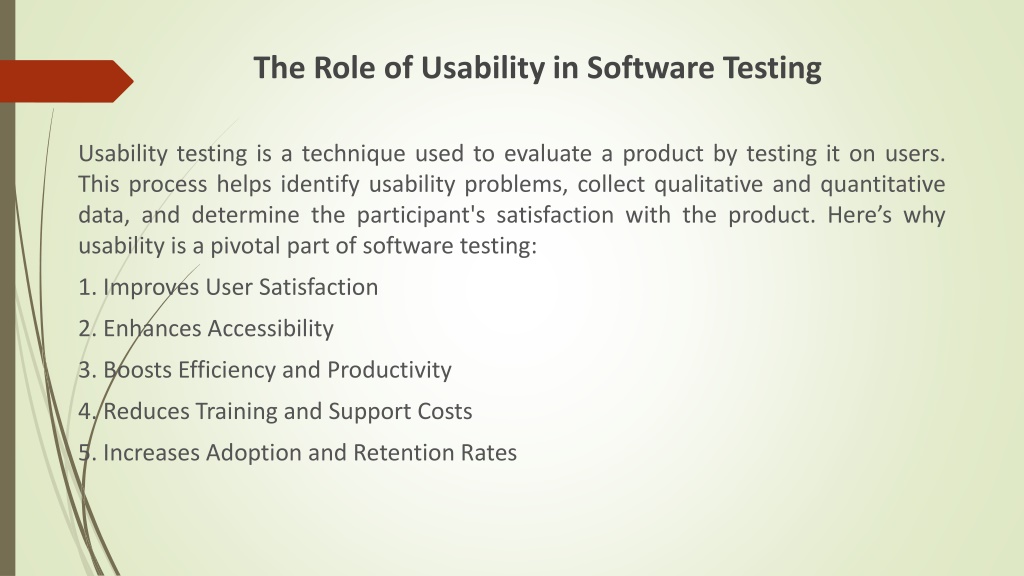 The Role of Usability in Software Testing

Usability testing is a technique used to evaluate a product by testing it on users. This process helps identify usability problems, collect qualitative and quantitative data, and determine the participant's satisfaction with the product. Here’s why usability is a pivotal part of software testing:

1. Improves User Satisfaction

2. Enhances Accessibility

3. Boosts Efficiency and Productivity

4. Reduces Training and Support Costs

5. Increases Adoption and Retention Rates